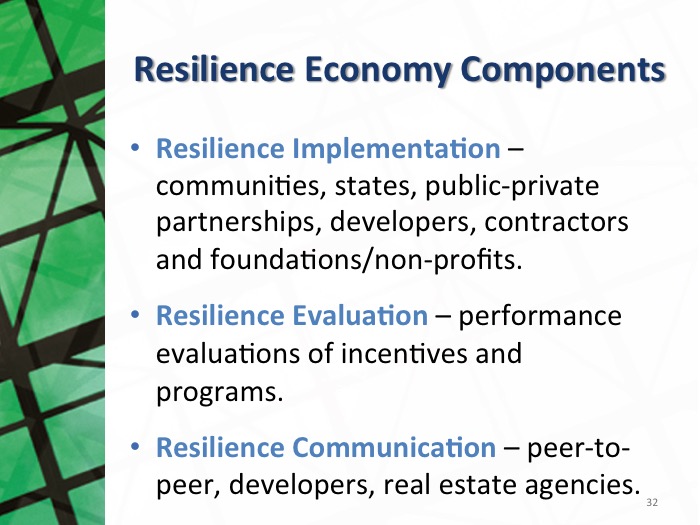 Resilience Economy Components

• Resilience Implementation – communities, states, public-private partnerships, developers, contractors and foundations/non-profits.

• Resilience Evaluation – performance evaluations of incentives and programs.

• Resilience Communication – peer-to-peer, developers, real estate agencies.

32